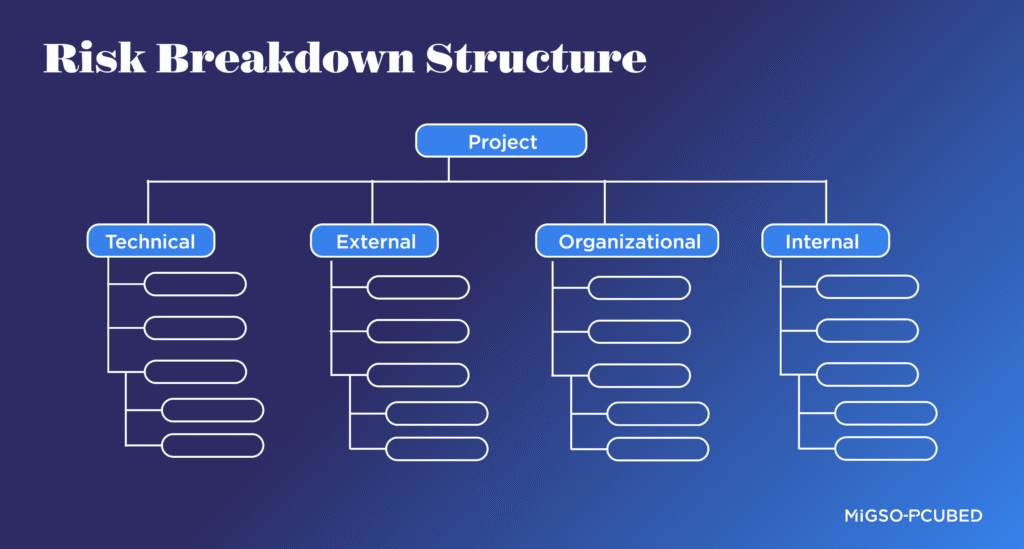 Risk Breakdown Structure

Project

Technical

External

Organizational

Internal

MiGSO-PCUBED